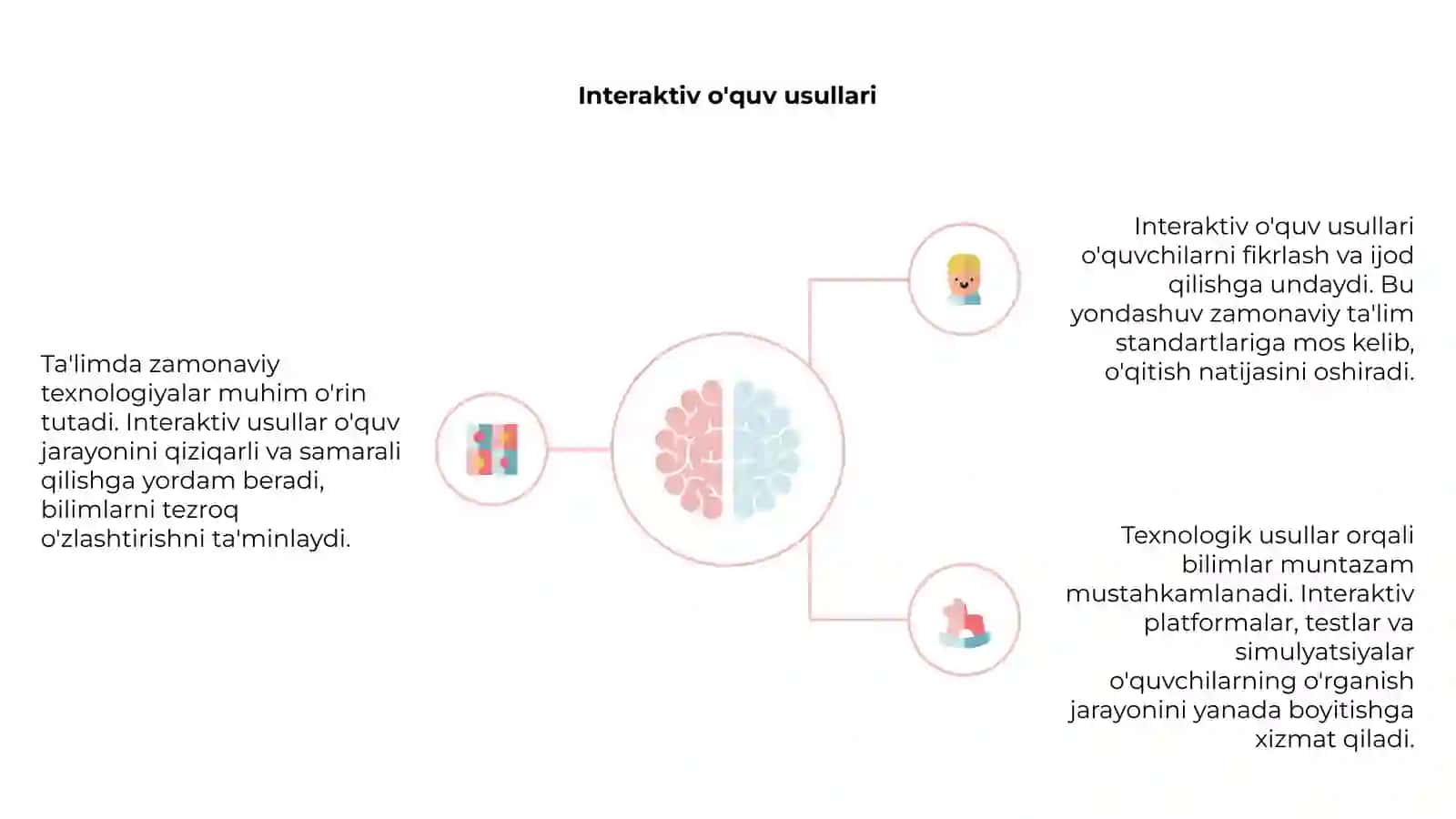 Interaktiv o'quv usullari

Ta'limda zamonaviy texnologiyalar muhim o'rin tutadi. Interaktiv usullar o'quv jarayonini qiziqarli va samarali qilishga yordam beradi, bilimlarni tezroq o'zlashtirishni ta'minlaydi.

Interaktiv o'quv usullari o'quvchilarni fikrlash va ijod qilishga undaydi. Bu yondashuv zamonaviy ta'lim standartlariga mos kelib, o'qitish natijasini oshiradi.

Texnologik usullar orqali bilimlar muntazam mustahkamlanadi. Interaktiv platformalar, testlar va simulyatsiyalar o'quvchilarning o'rganish jarayonini yanada boyitishga xizmat qiladi.